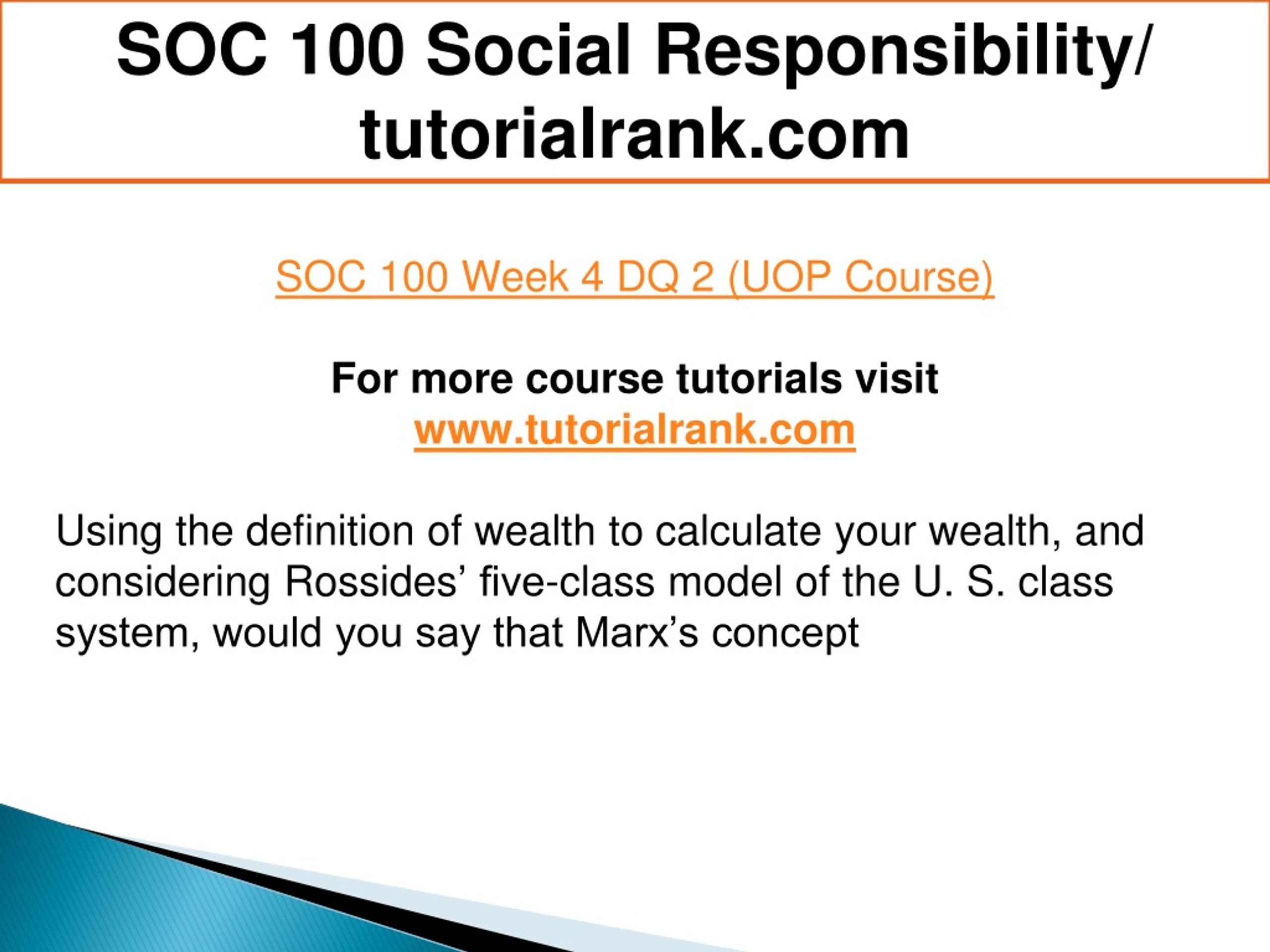 SOC 100 Social Responsibility/ tutorialrank.com

SOC 100 Week 4 DQ 2 (UOP Course)

For more course tutorials visit
www.tutorialrank.com

Using the definition of wealth to calculate your wealth, and considering Rossides’ five-class model of the U. S. class system, would you say that Marx’s concept